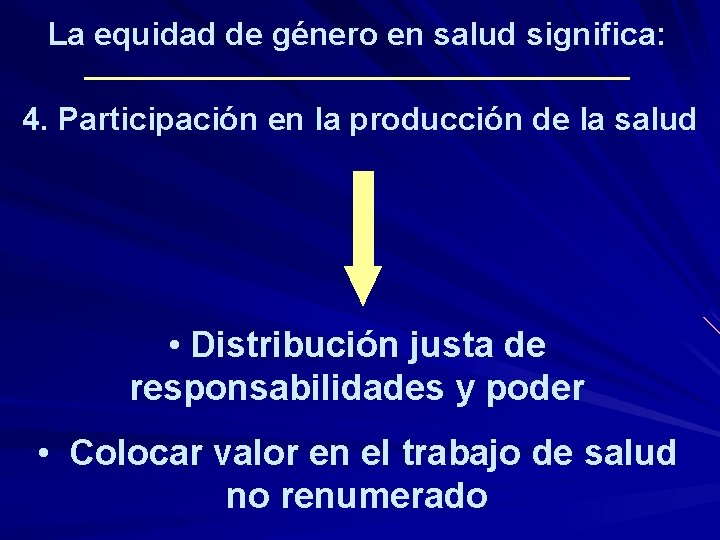 La equidad de género en salud significa:

4. Participación en la producción de la salud

• Distribución justa de responsabilidades y poder

• Colocar valor en el trabajo de salud no renumerado